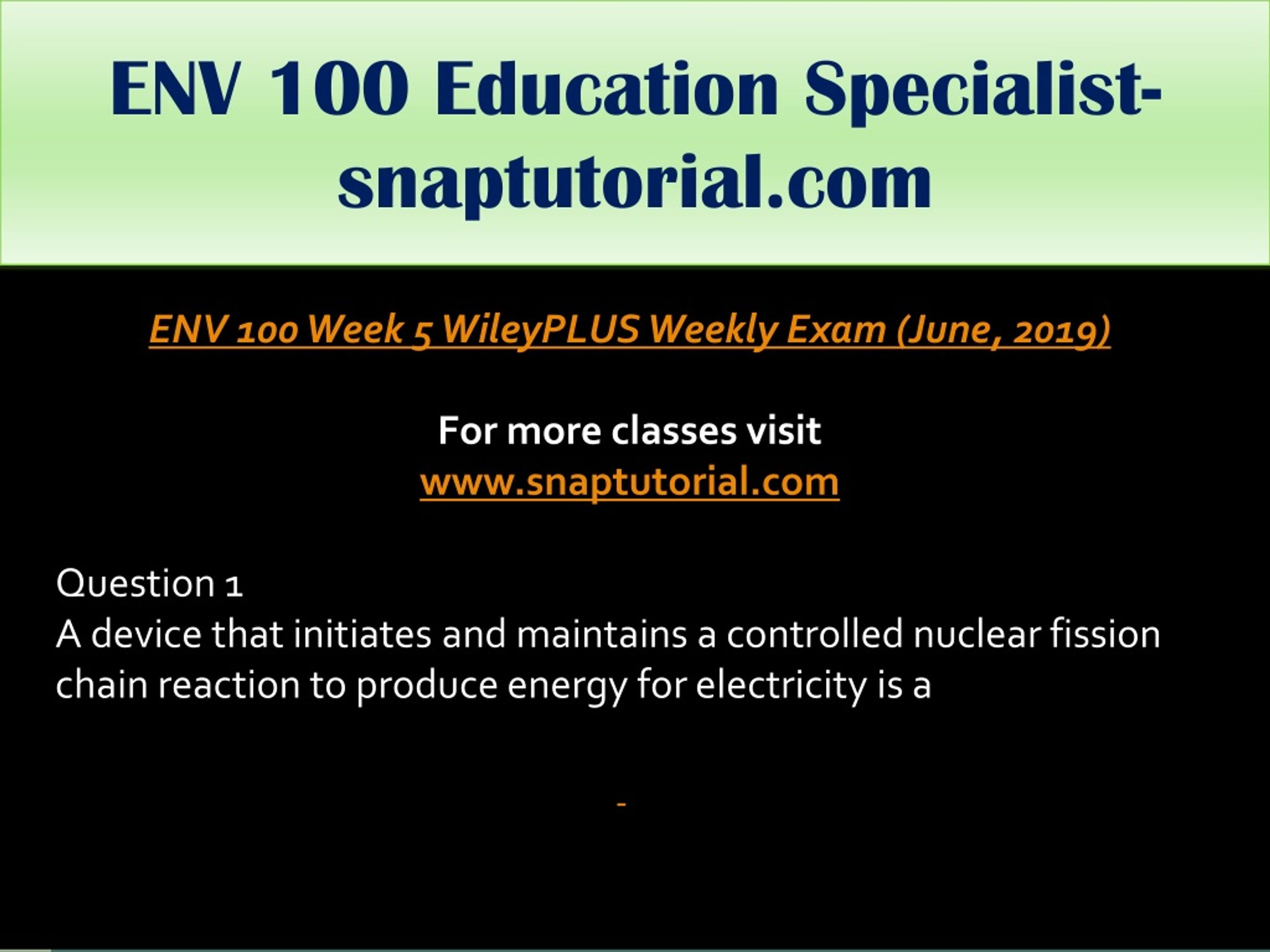 ENV 100 Education Specialist-snaptutorial.com

ENV 100 Week 5 WileyPLUS Weekly Exam (June, 2019)

For more classes visit
www.snaptutorial.com

Question 1
A device that initiates and maintains a controlled nuclear fission chain reaction to produce energy for electricity is a

-